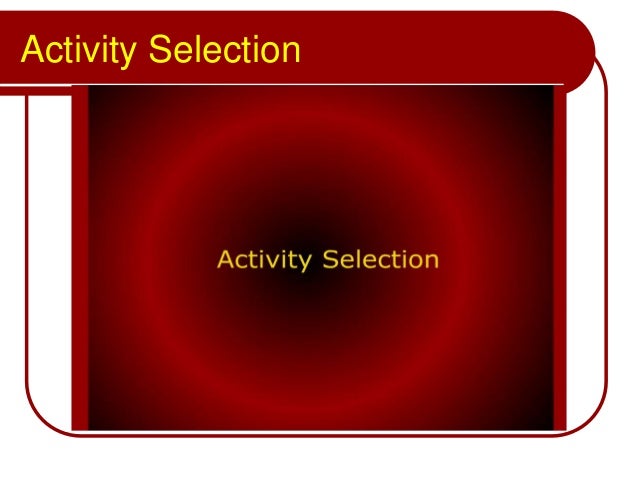 Activity Selection

Activity Selection